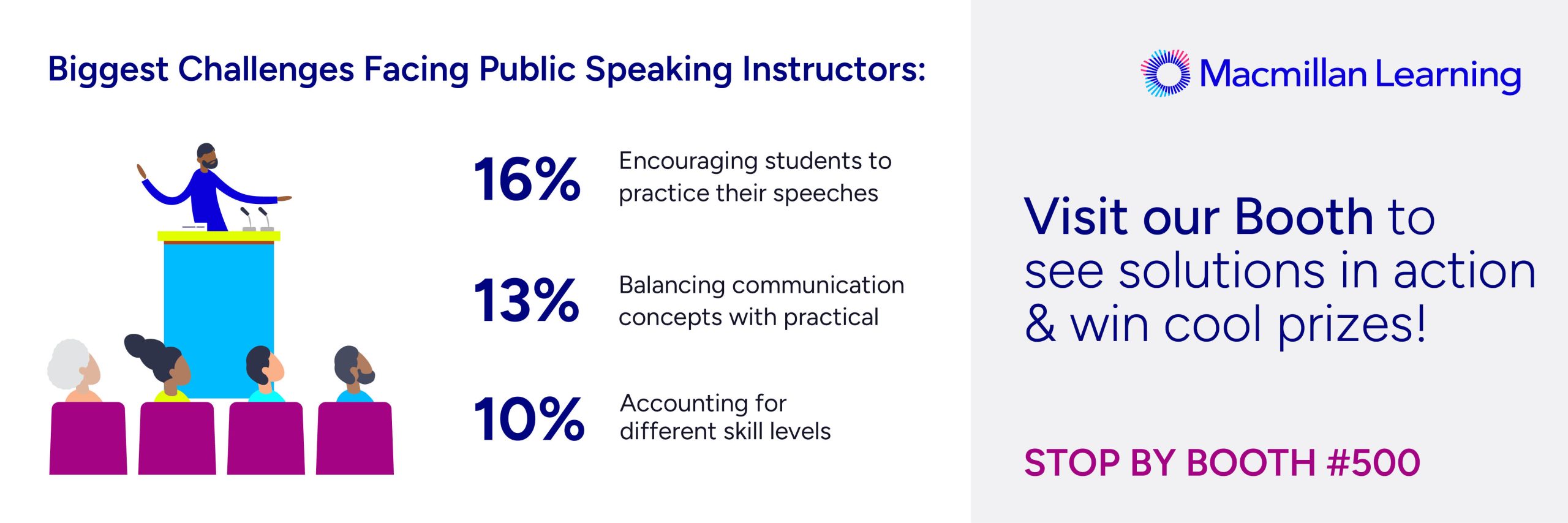 Biggest Challenges Facing Public Speaking Instructors:

16% Encouraging students to practice their speeches

13% Balancing communication concepts with practical

10% Accounting for different skill levels

Macmillan Learning

Visit our Booth to see solutions in action & win cool prizes!

STOP BY BOOTH #500